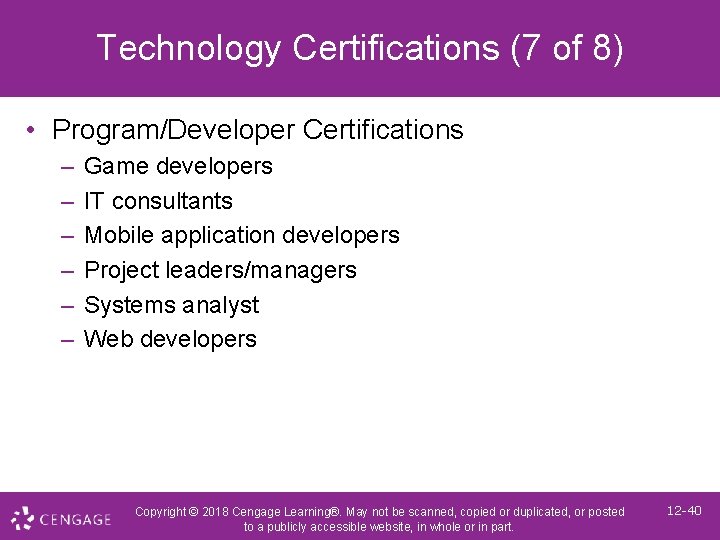 Technology Certifications (7 of 8)

• Program/Developer Certifications
– Game developers
– IT consultants
– Mobile application developers
– Project leaders/managers
– Systems analyst
– Web developers

CENGAGE

Copyright © 2018 Cengage Learning®. May not be scanned, copied or duplicated, or posted to a publicly accessible website, in whole or in part.

12-40